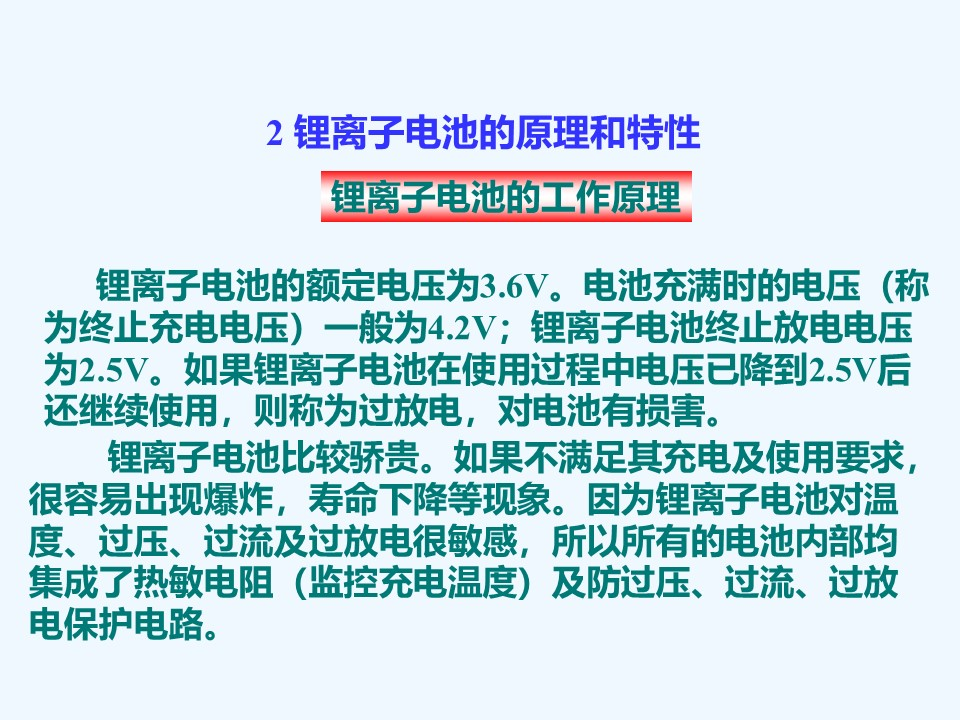 2 锂离子电池的原理和特性

锂离子电池的工作原理

锂离子电池的额定电压为3.6V。电池充满时的电压（称为终止充电电压）一般为4.2V；锂离子电池终止放电电压为2.5V。如果锂离子电池在使用过程中电压已降到2.5V后还继续使用，则称为过放电，对电池有损害。

锂离子电池比较骄贵。如果不满足其充电及使用要求，很容易出现爆炸，寿命下降等现象。因为锂离子电池对温度、过压、过流及过放电很敏感，所以所有的电池内部均集成了热敏电阻（监控充电温度）及防过压、过流、过放电保护电路。